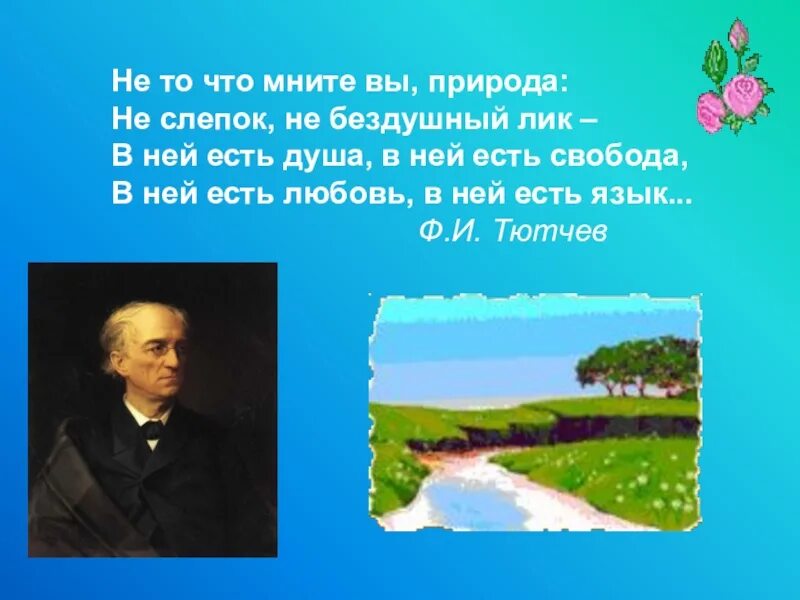 Не то что мните вы, природа:
Не слепок, не бездушный лик –
В ней есть душа, в ней есть свобода,
В ней есть любовь, в ней есть язык...
Ф.И. Тютчев